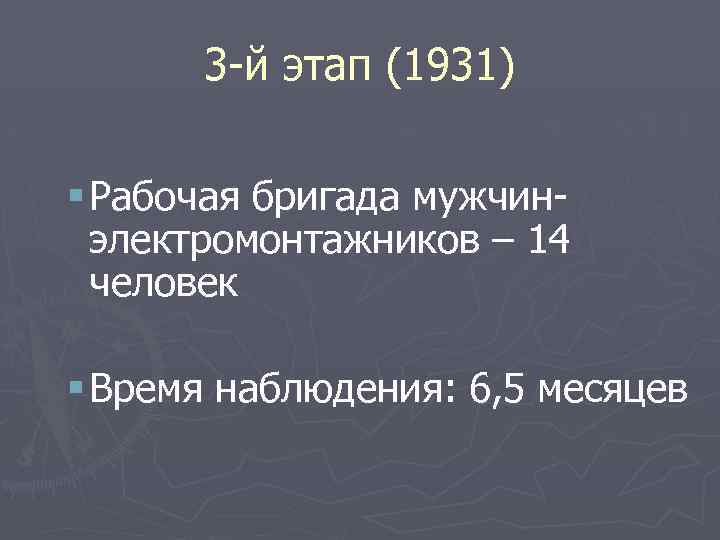 3-й этап (1931)

Рабочая бригада мужчин-электромонтажников – 14 человек

Время наблюдения: 6,5 месяцев